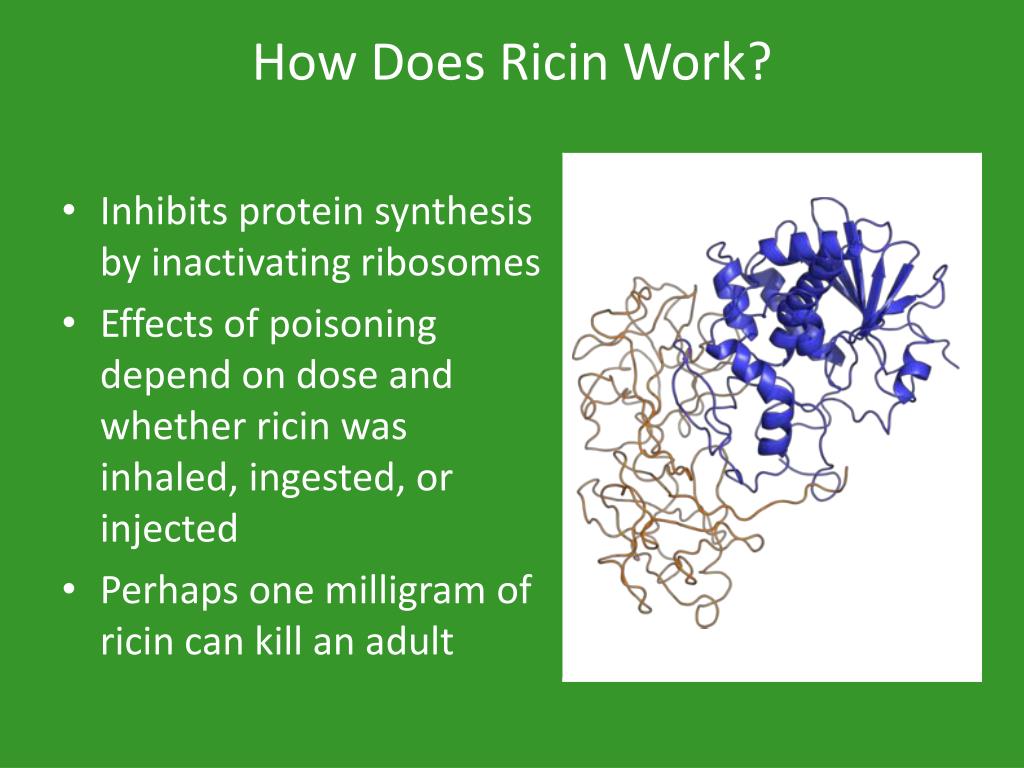 How Does Ricin Work?

• Inhibits protein synthesis by inactivating ribosomes
• Effects of poisoning depend on dose and whether ricin was inhaled, ingested, or injected
• Perhaps one milligram of ricin can kill an adult